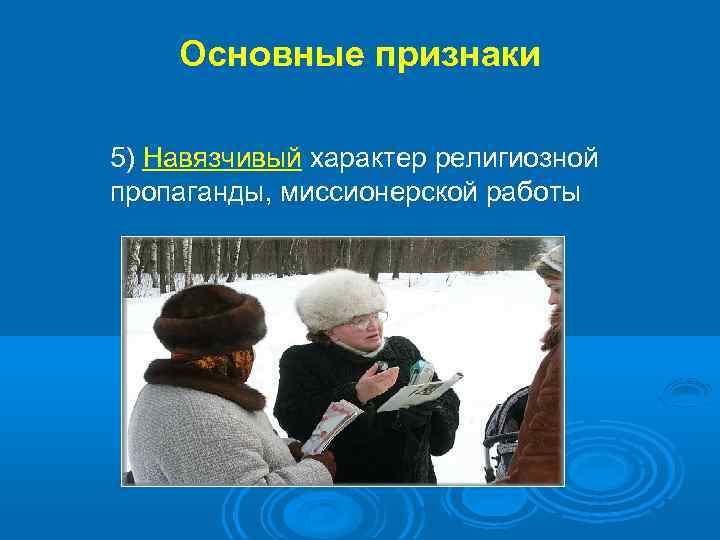 Основные признаки

5) Навязчивый характер религиозной пропаганды, миссионерской работы